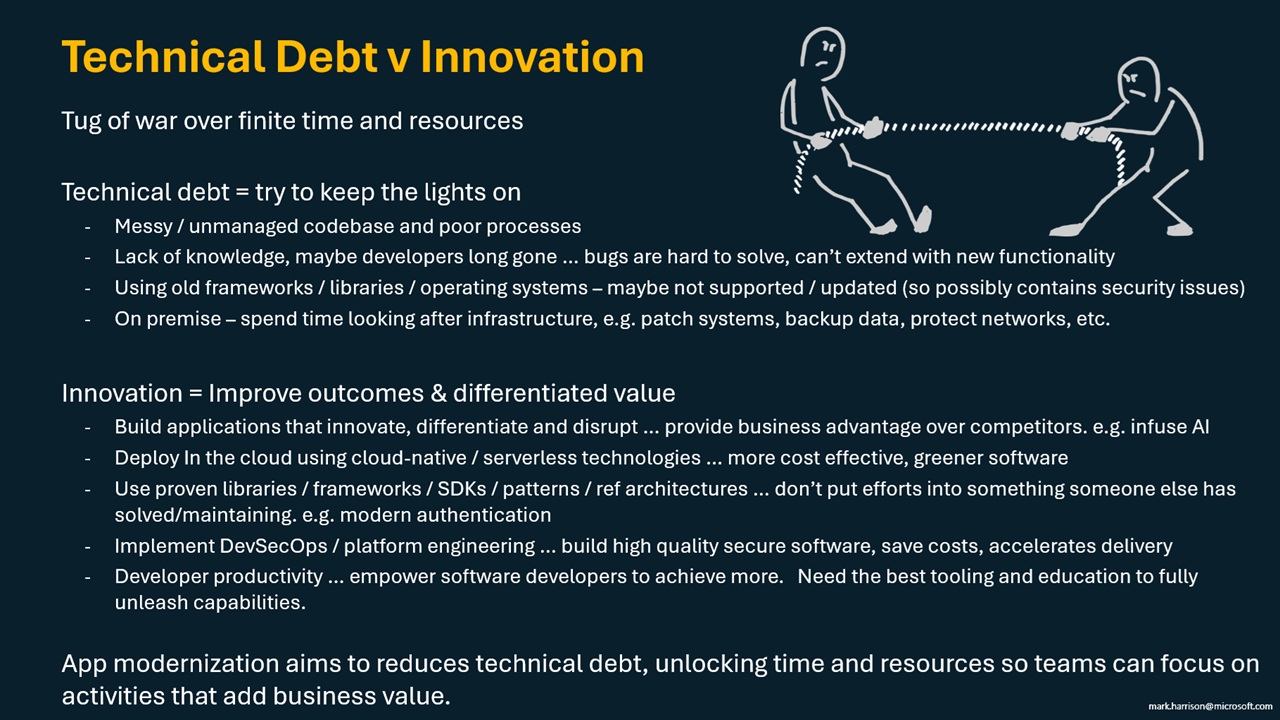 Technical Debt v Innovation

Tug of war over finite time and resources

Technical debt = try to keep the lights on
- Messy / unmanaged codebase and poor processes
- Lack of knowledge, maybe developers long gone … bugs are hard to solve, can't extend with new functionality
- Using old frameworks / libraries / operating systems – maybe not supported / updated (so possibly contains security issues)
- On premise – spend time looking after infrastructure, e.g. patch systems, backup data, protect networks, etc.

Innovation = Improve outcomes & differentiated value
- Build applications that innovate, differentiate and disrupt … provide business advantage over competitors. e.g. infuse AI
- Deploy In the cloud using cloud-native / serverless technologies … more cost effective, greener software
- Use proven libraries / frameworks / SDKs / patterns / ref architectures … don't put efforts into something someone else has solved/maintaining. e.g. modern authentication
- Implement DevSecOps / platform engineering … build high quality secure software, save costs, accelerates delivery
- Developer productivity … empower software developers to achieve more. Need the best tooling and education to fully unleash capabilities.

App modernization aims to reduces technical debt, unlocking time and resources so teams can focus on activities that add business value.

mark.harrison@microsoft.com